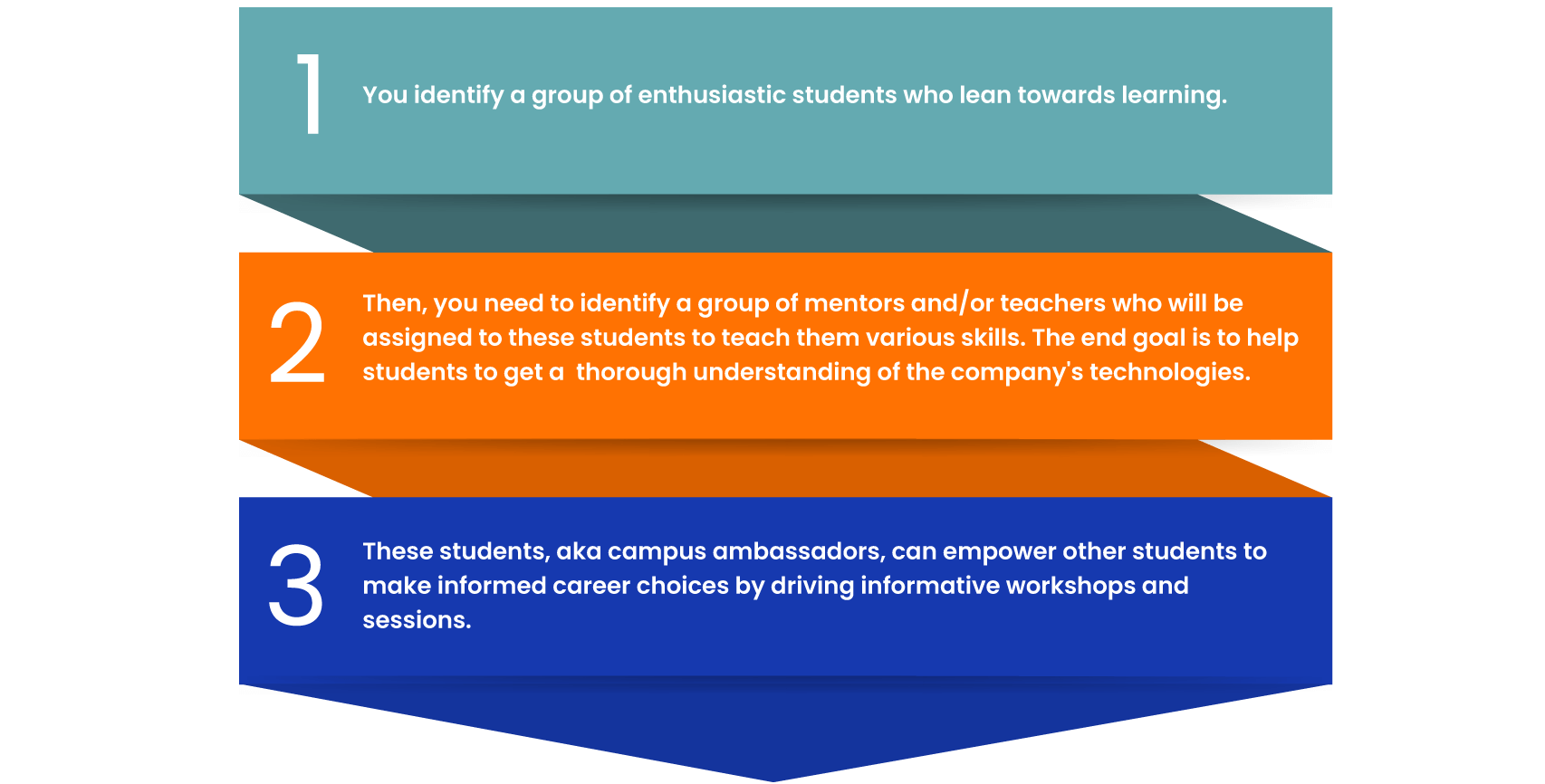 1

You identify a group of enthusiastic students who lean towards learning.

2

Then, you need to identify a group of mentors and/or teachers who will be assigned to these students to teach them various skills. The end goal is to help students to get a  thorough understanding of the company's technologies.

3

These students, aka campus ambassadors, can empower other students to make informed career choices by driving informative workshops and sessions.